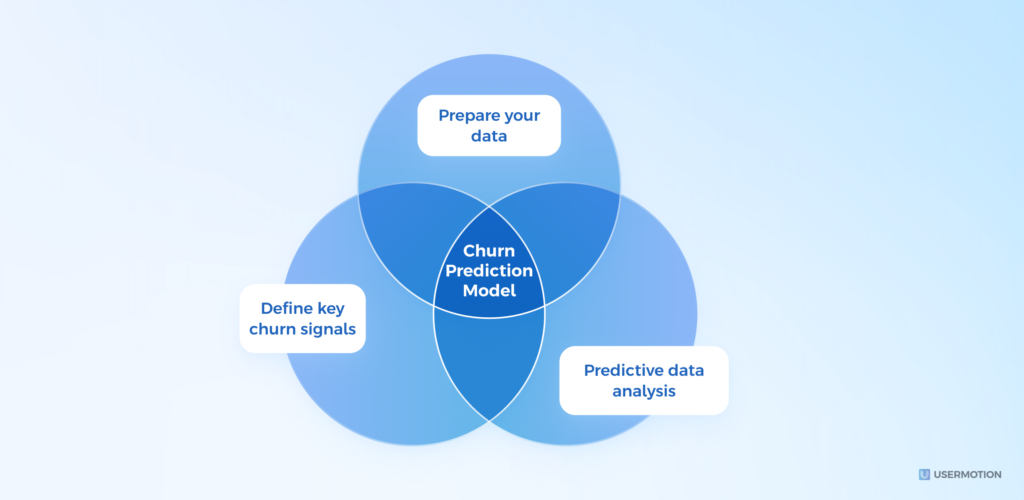 Prepare your data

Churn Prediction Model

Define key churn signals

Predictive data analysis

USERMOTION